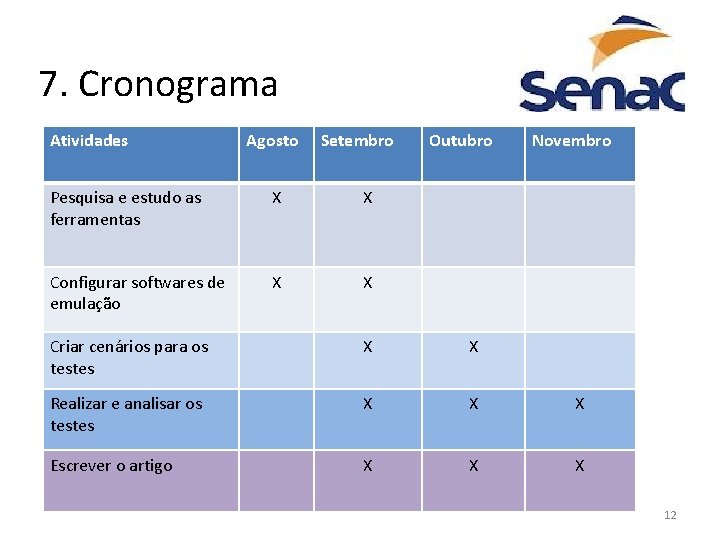 7. Cronograma

Senac

| Atividades | Agosto | Setembro | Outubro | Novembro |
|---|---|---|---|---|
| Pesquisa e estudo as ferramentas | X | X | | |
| Configurar softwares de emulação | X | X | | |
| Criar cenários para os testes | | X | X | |
| Realizar e analisar os testes | | X | X | X |
| Escrever o artigo | | X | X | X |

12